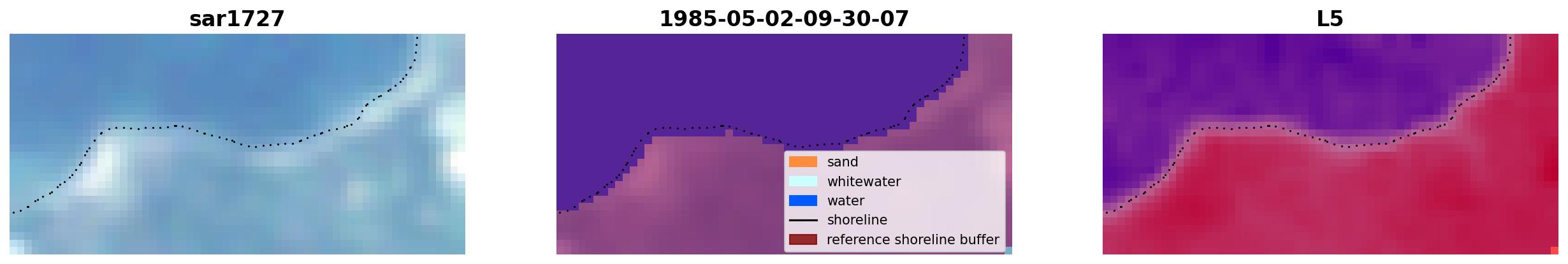 sar1727

1985-05-02-09-30-07

sand
whitewater
water
shoreline
reference shoreline buffer

L5